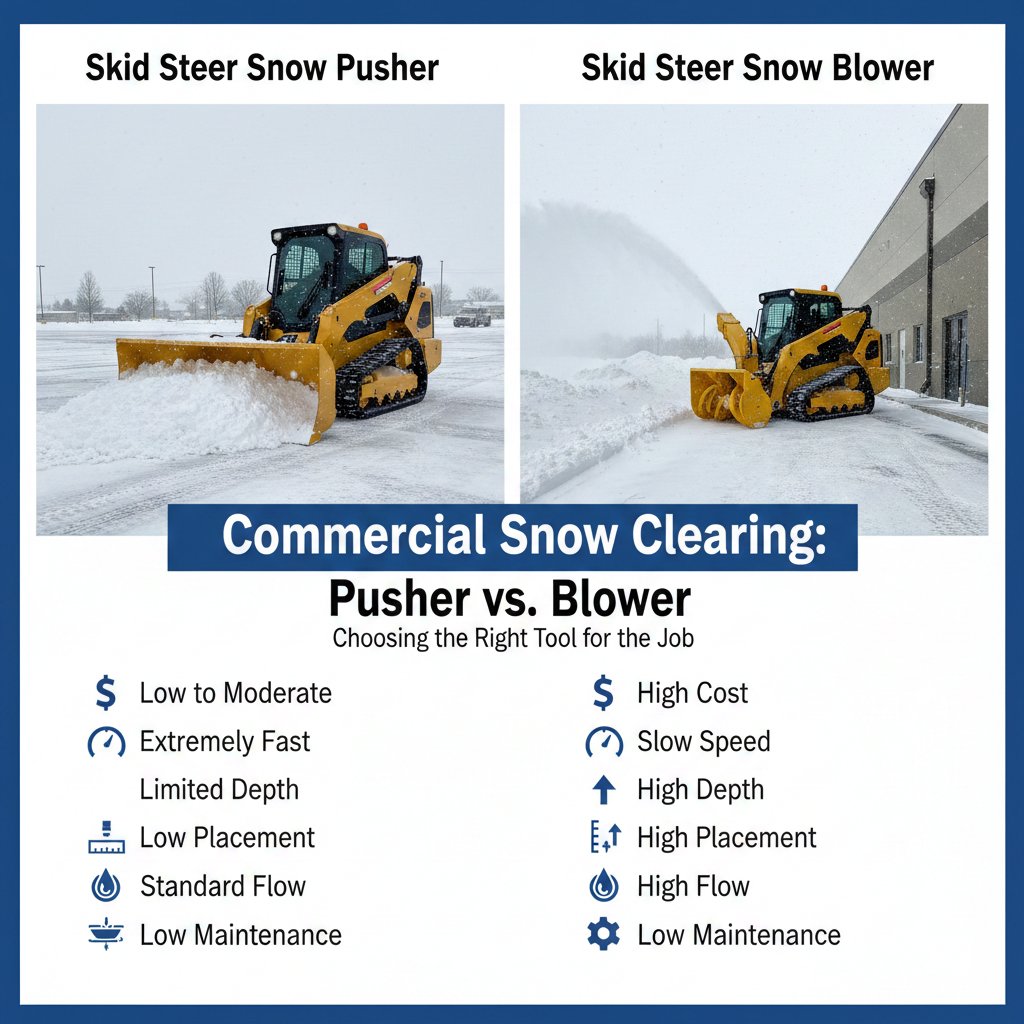 Skid Steer Snow Pusher

Skid Steer Snow Blower

Commercial Snow Clearing:

Pusher vs. Blower

Choosing the Right Tool for the Job

$ Low to Moderate

Extremely Fast

Limited Depth

Low Placement

Standard Flow

Low Maintenance

$ High Cost

Slow Speed

High Depth

High Placement

High Flow

Low Maintenance